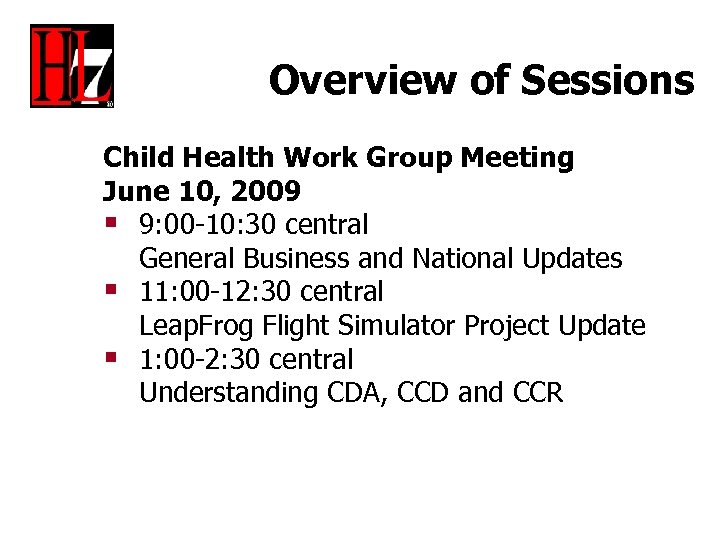 HL7

Overview of Sessions

Child Health Work Group Meeting
June 10, 2009

- 9:00-10:30 central
General Business and National Updates
- 11:00-12:30 central
LeapFrog Flight Simulator Project Update
- 1:00-2:30 central
Understanding CDA, CCD and CCR